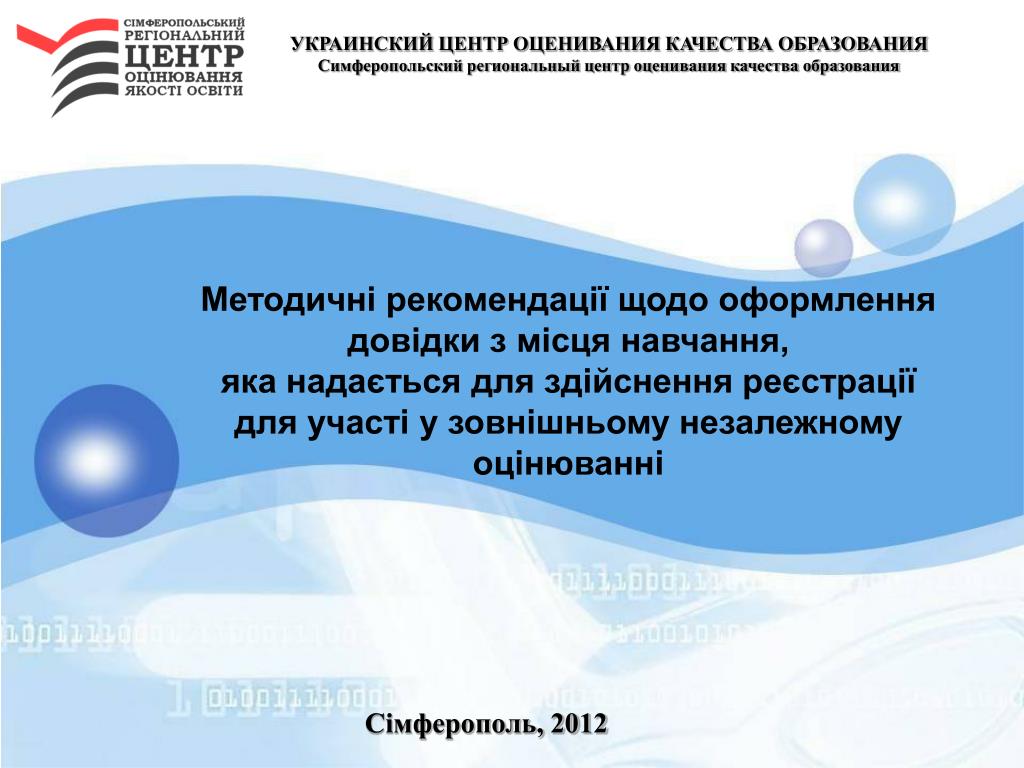 СІМФЕРОПОЛЬСЬКИЙ РЕГІОНАЛЬНИЙ ЦЕНТР ОЦІНЮВАННЯ ЯКОСТІ ОСВІТИ

УКРАИНСКИЙ ЦЕНТР ОЦЕНИВАНИЯ КАЧЕСТВА ОБРАЗОВАНИЯ
Симферопольский региональный центр оценивания качества образования

Методичні рекомендації щодо оформлення довідки з місця навчання, яка надається для здійснення реєстрації для участі у зовнішньому незалежному оцінюванні

Сімферополь, 2012